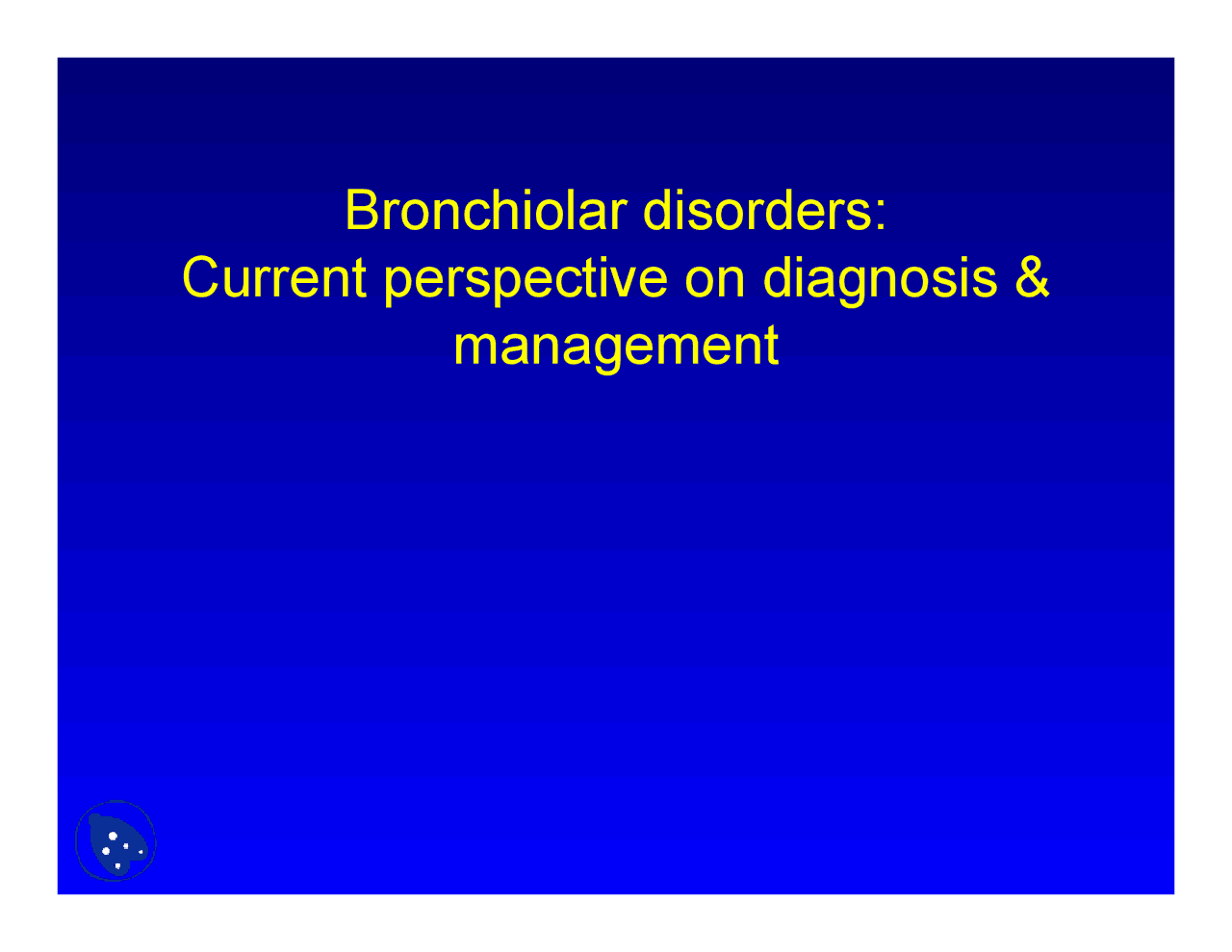 Bronchiolar disorders:
Current perspective on diagnosis & management